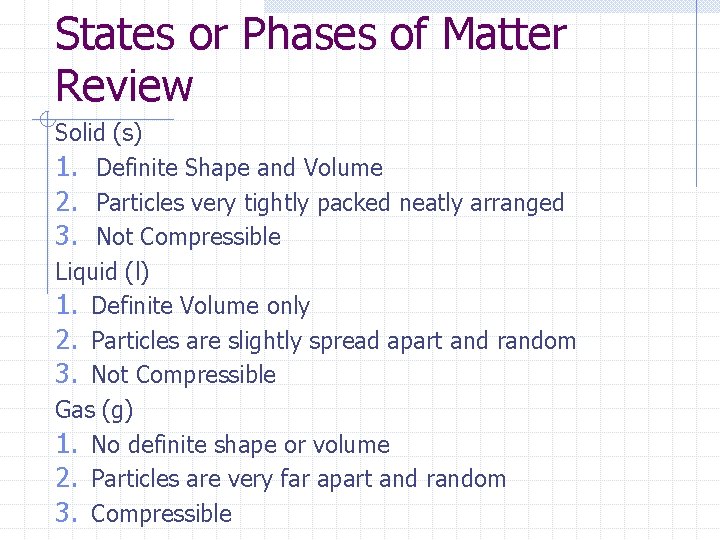 States or Phases of Matter Review

Solid (s)
1. Definite Shape and Volume
2. Particles very tightly packed neatly arranged
3. Not Compressible

Liquid (l)
1. Definite Volume only
2. Particles are slightly spread apart and random
3. Not Compressible

Gas (g)
1. No definite shape or volume
2. Particles are very far apart and random
3. Compressible